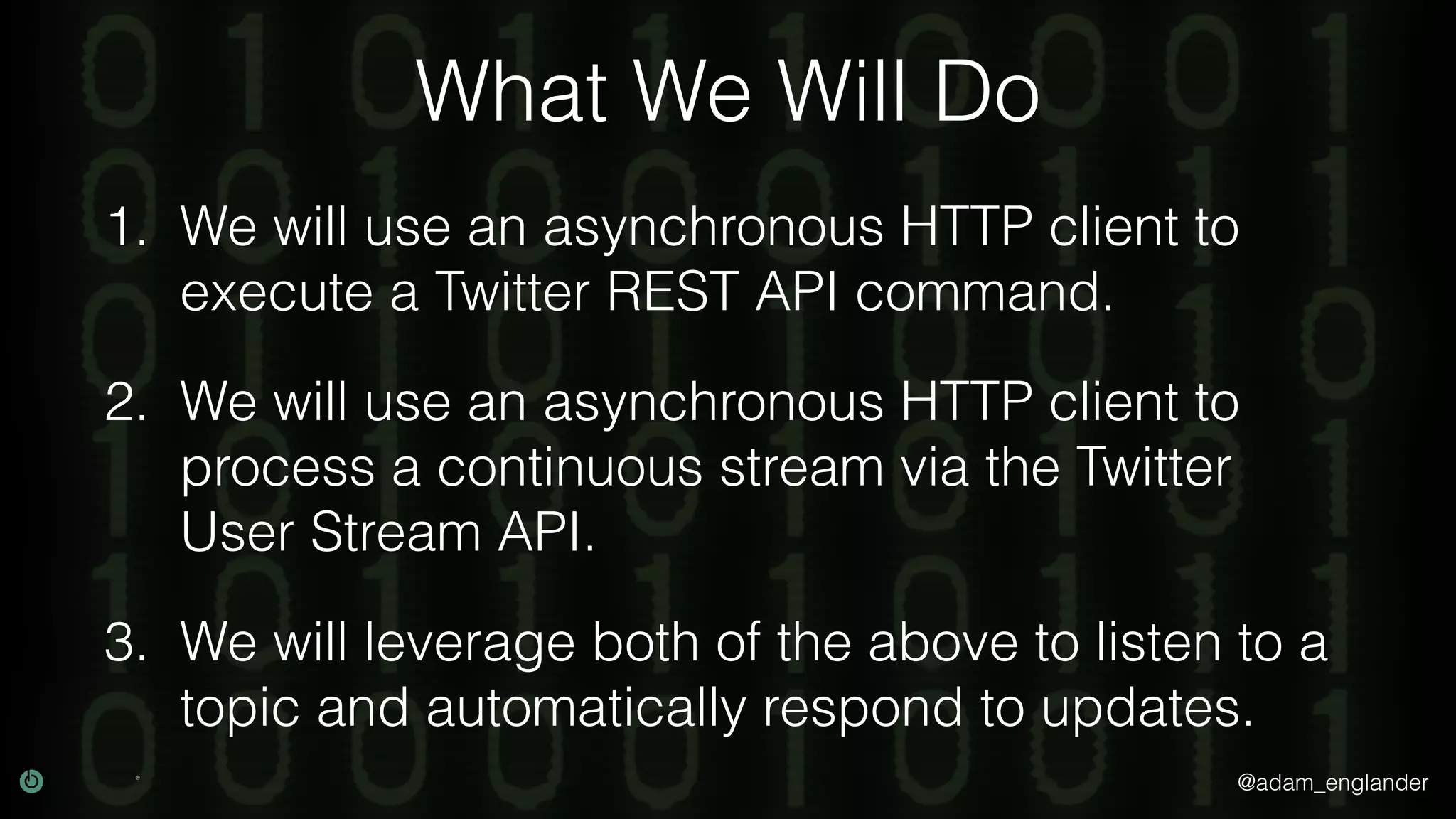 What We Will Do

1. We will use an asynchronous HTTP client to execute a Twitter REST API command.

2. We will use an asynchronous HTTP client to process a continuous stream via the Twitter User Stream API.

3. We will leverage both of the above to listen to a topic and automatically respond to updates.

@adam_englander